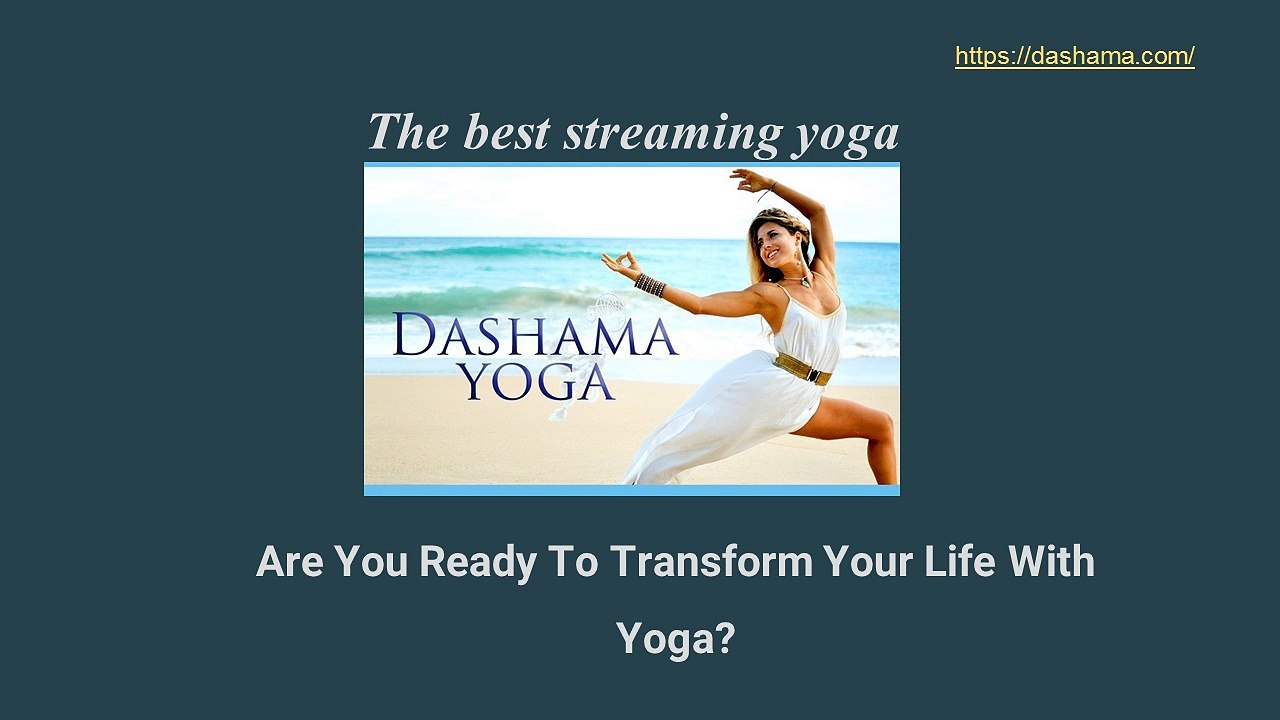 https://dashama.com/

The best streaming yoga

DASHAMA YOGA

Are You Ready To Transform Your Life With Yoga?